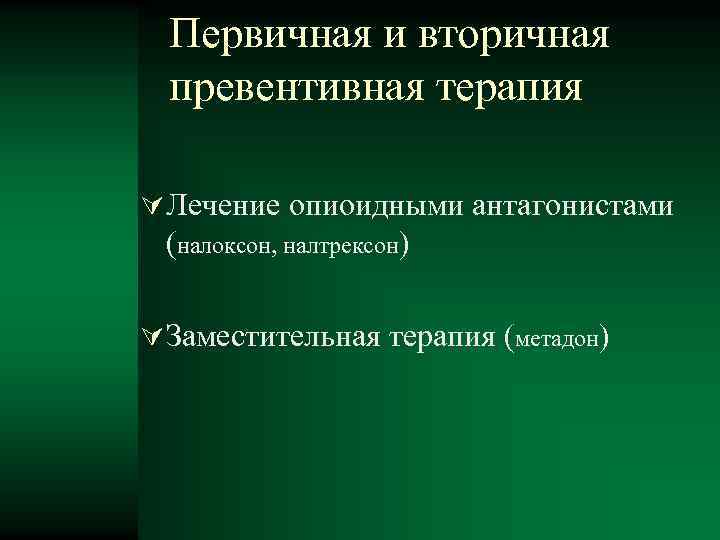 Первичная и вторичная превентивная терапия

Лечение опиоидными антагонистами (налоксон, налтрексон)

Заместительная терапия (метадон)